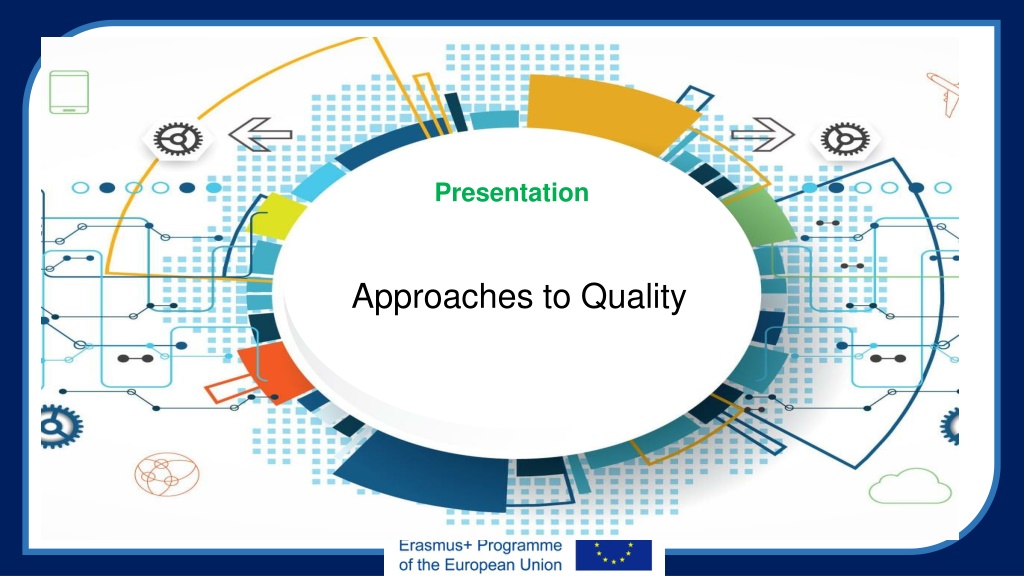 Presentation

Approaches to Quality

Erasmus+ Programme of the European Union